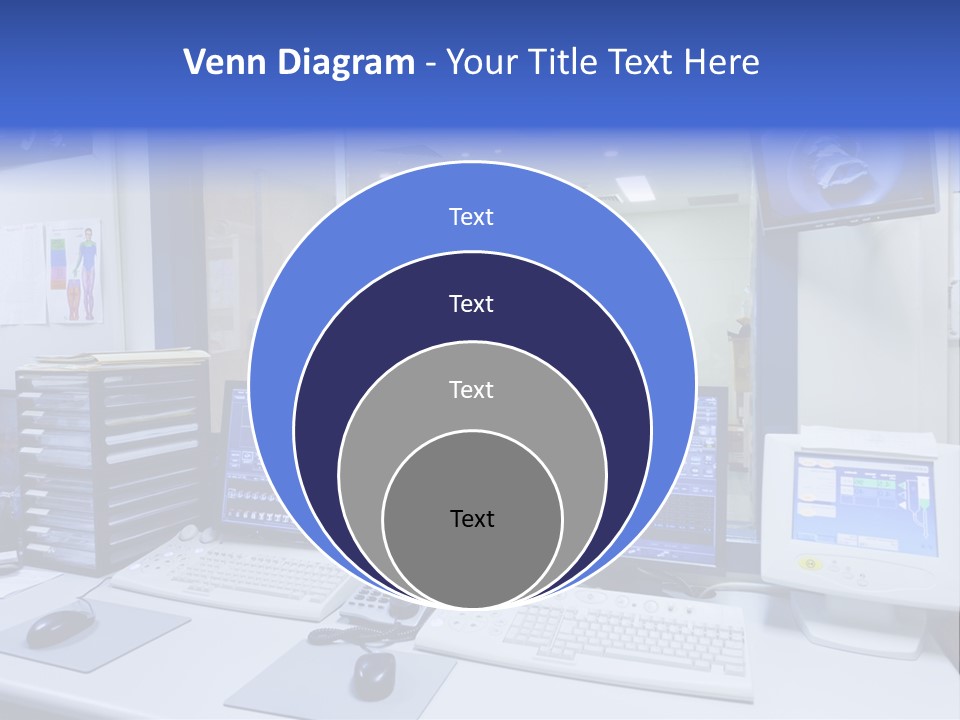 Venn Diagram - Your Title Text Here

Text

Text

Text

Text